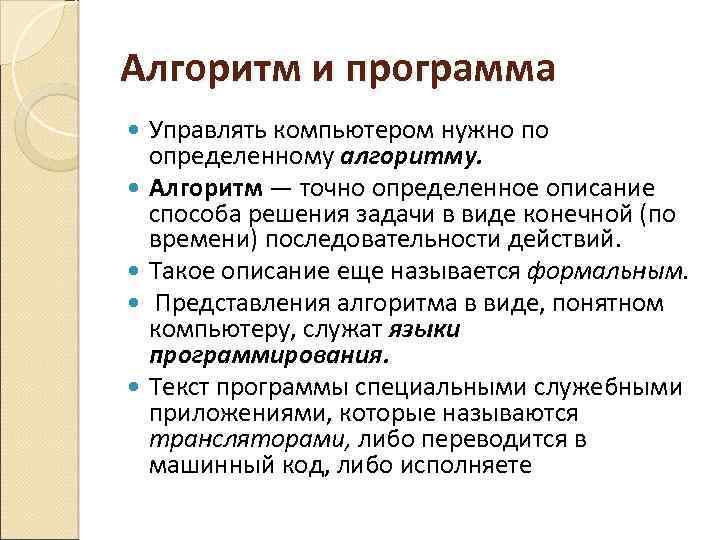 Алгоритм и программа

Управлять компьютером нужно по определенному алгоритму.

Алгоритм — точно определенное описание способа решения задачи в виде конечной (по времени) последовательности действий.

Такое описание еще называется формальным.

Представления алгоритма в виде, понятном компьютеру, служат языки программирования.

Текст программы специальными служебными приложениями, которые называются трансляторами, либо переводится в машинный код, либо исполняете